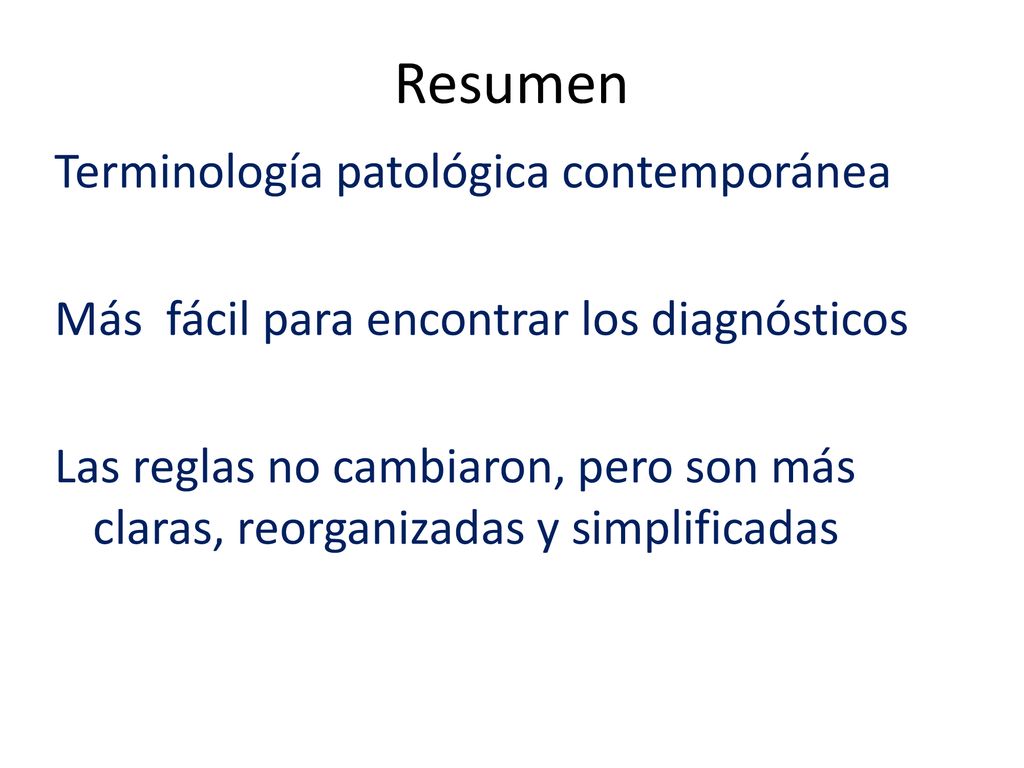 Resumen

Terminología patológica contemporánea

Más  fácil para encontrar los diagnósticos

Las reglas no cambiaron, pero son más claras, reorganizadas y simplificadas